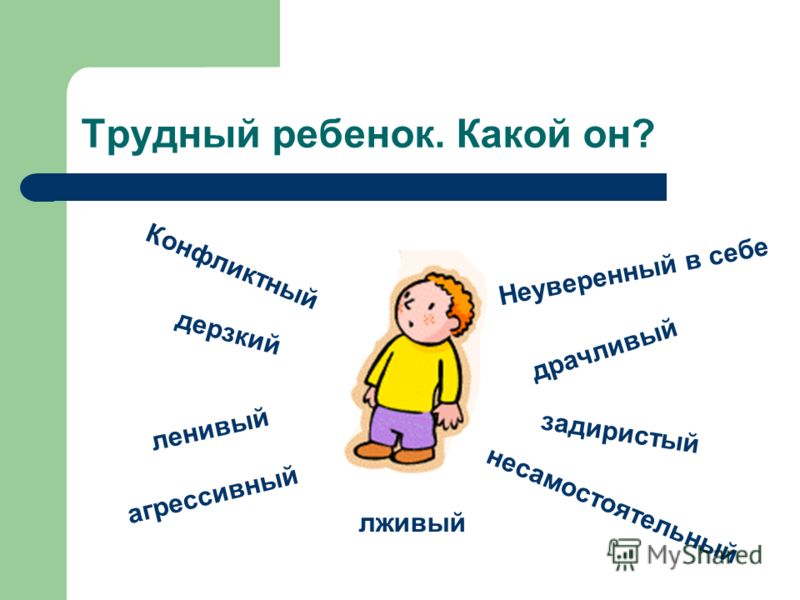 Трудный ребенок. Какой он?

Конфликтный

дерзкий

ленивый

агрессивный

лживый

Неуверенный в себе

драчливый

задиристый

несамостоятельный

MyShared